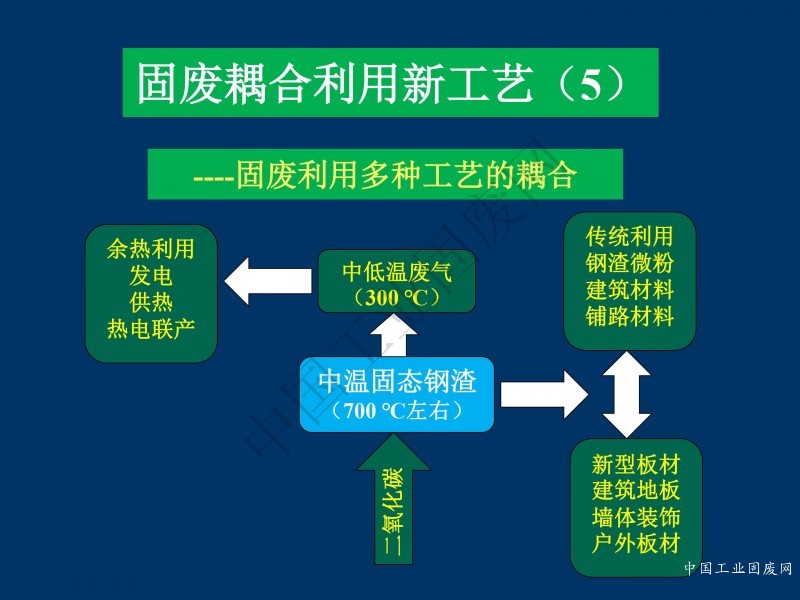 固废耦合利用新工艺（5）

----固废利用多种工艺的耦合

余热利用
发电
供热
热电联产

中低温废气
（300 ℃）

传统利用
钢渣微粉
建筑材料
铺路材料

中温固态钢渣
（700 ℃左右）

二氧化碳

新型板材
建筑地板
墙体装饰
户外板材

中国工业固废网

中国工业固废网